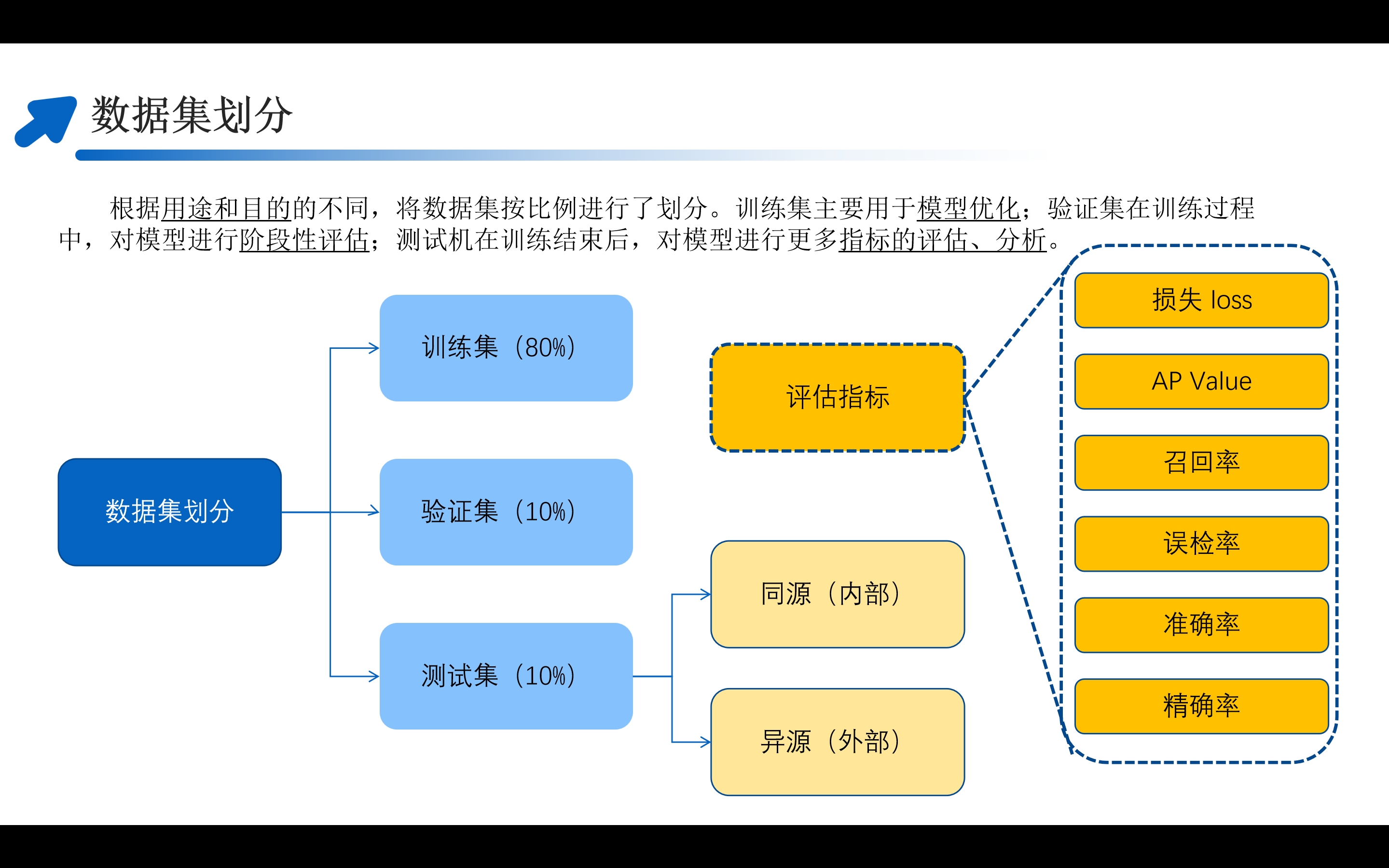 数据集划分

根据用途和目的的不同，将数据集按比例进行了划分。训练集主要用于模型优化；验证集在训练过程中，对模型进行阶段性评估；测试机在训练结束后，对模型进行更多指标的评估、分析。

数据集划分

训练集（80%）

验证集（10%）

测试集（10%）

评估指标

同源（内部）

异源（外部）

损失 loss

AP Value

召回率

误检率

准确率

精确率